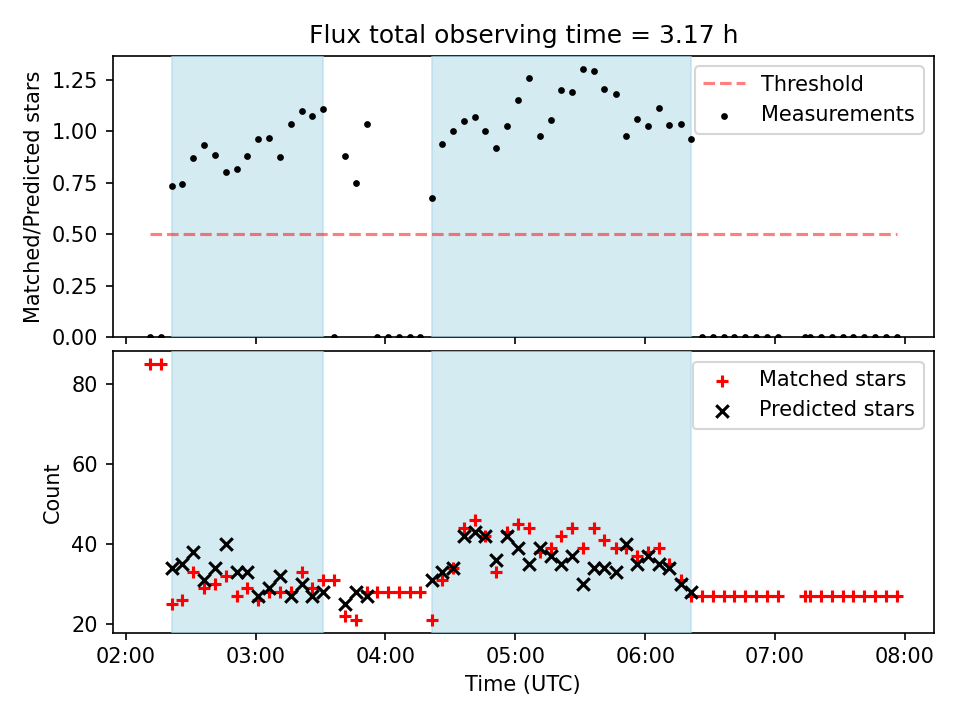 Flux total observing time = 3.17 h

Matched/Predicted stars

1.25
1.00
0.75
0.50
0.25
0.00

Threshold
Measurements

Count

80
60
40
20

Matched stars
Predicted stars

02:00 03:00 04:00 05:00 06:00 07:00 08:00

Time (UTC)